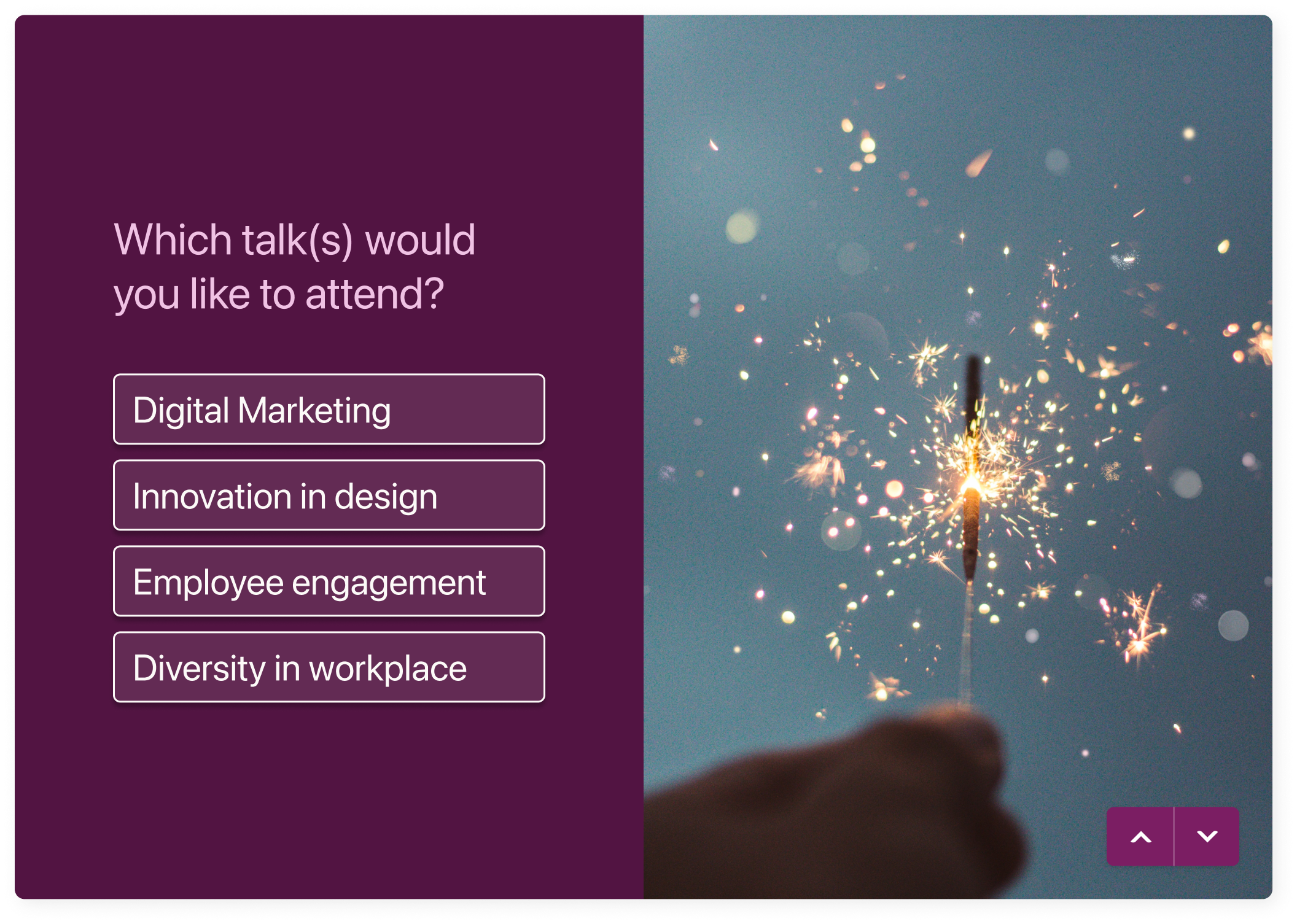 Which talk(s) would you like to attend?

Digital Marketing

Innovation in design

Employee engagement

Diversity in workplace